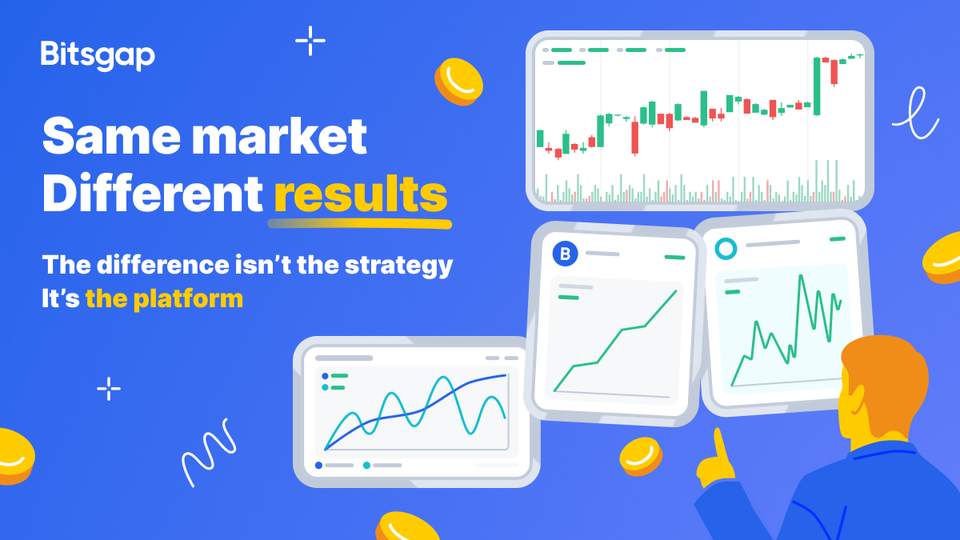 Bitsgap

Same market
Different results

The difference isn't the strategy
It's the platform

B